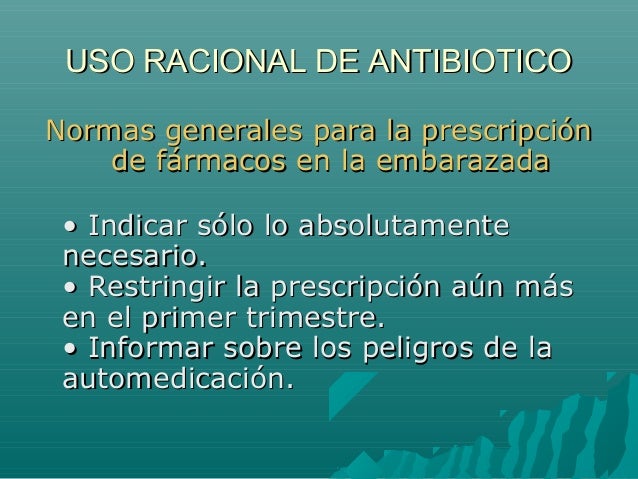 USO RACIONAL DE ANTIBIOTICO

Normas generales para la prescripción de fármacos en la embarazada

• Indicar sólo lo absolutamente necesario.
• Restringir la prescripción aún más en el primer trimestre.
• Informar sobre los peligros de la automedicación.